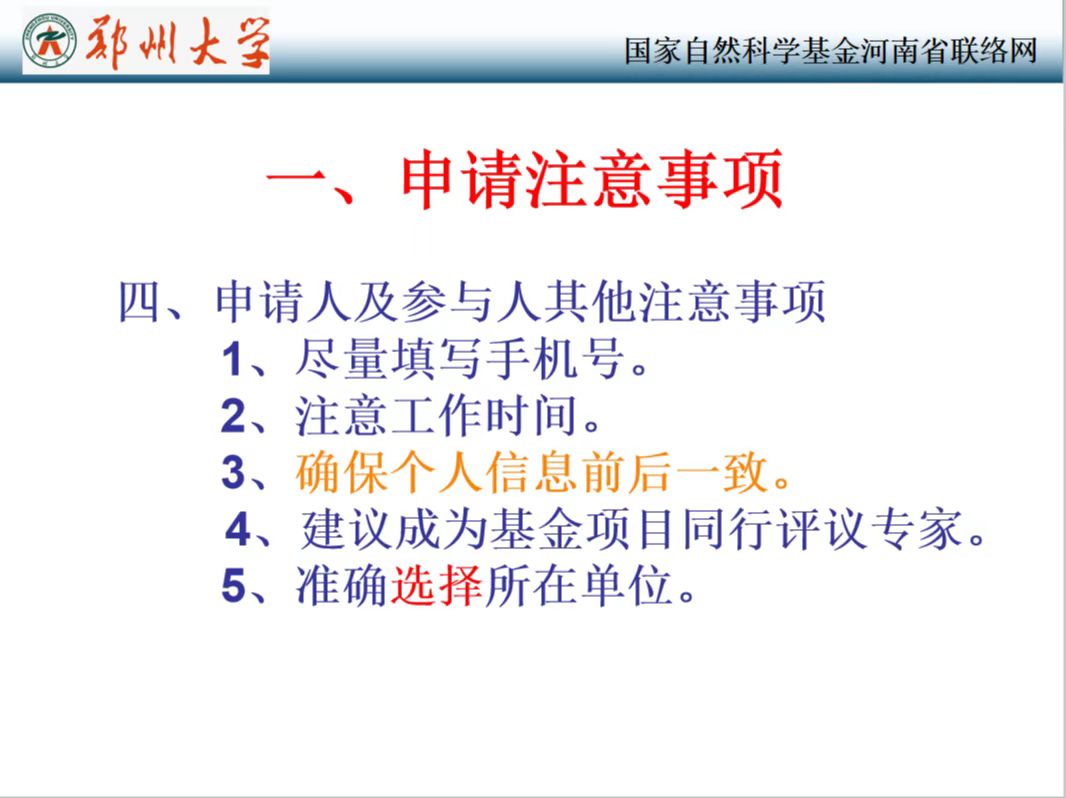 郑州大学

国家自然科学基金河南省联络网

一、申请注意事项

四、申请人及参与人其他注意事项

1、尽量填写手机号。

2、注意工作时间。

3、确保个人信息前后一致。

4、建议成为基金项目同行评议专家。

5、准确选择所在单位。